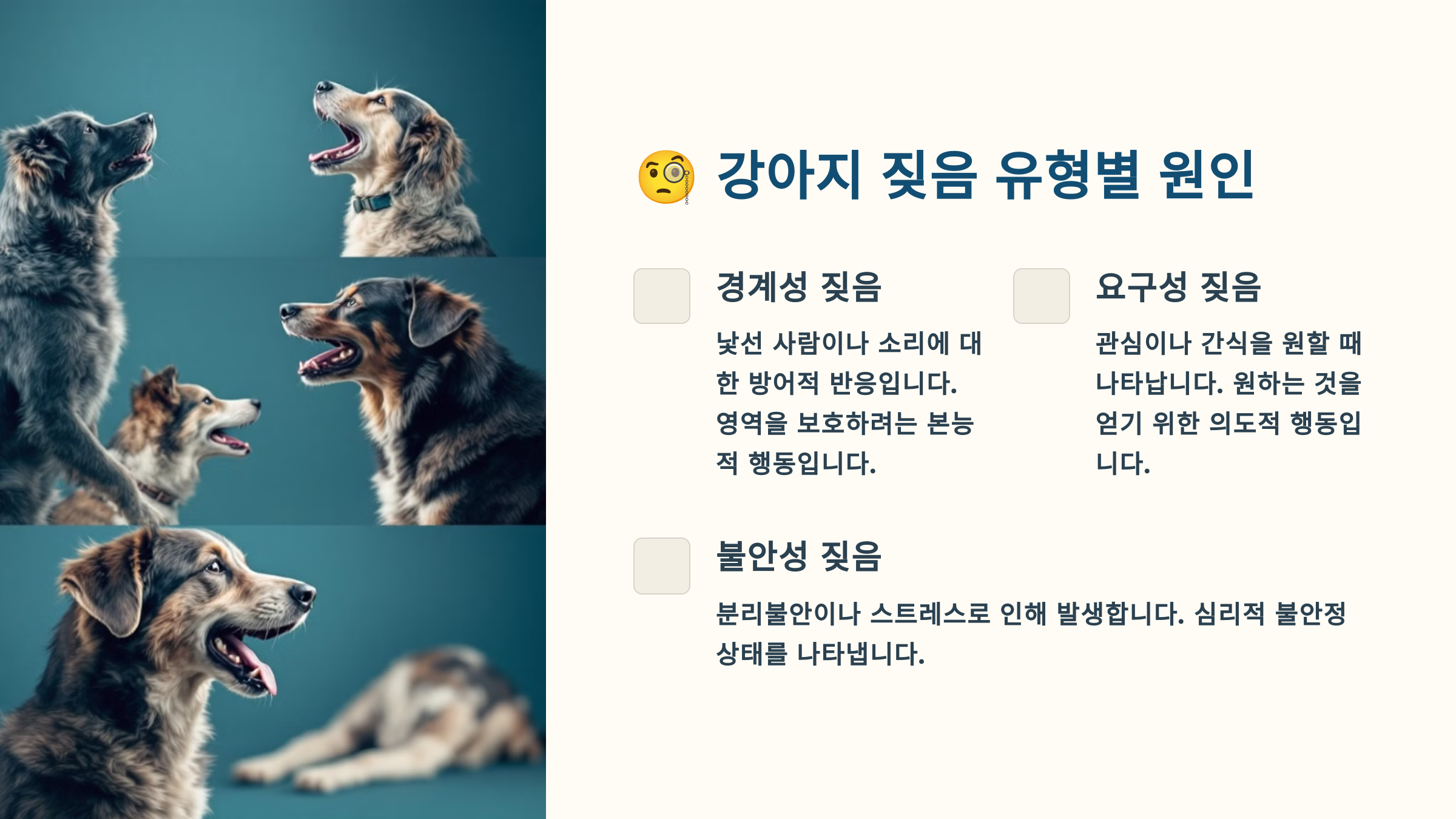 🧐 강아지 짖음 유형별 원인

경계성 짖음

낯선 사람이나 소리에 대한 방어적 반응입니다. 영역을 보호하려는 본능적 행동입니다.

요구성 짖음

관심이나 간식을 원할 때 나타납니다. 원하는 것을 얻기 위한 의도적 행동입니다.

불안성 짖음

분리불안이나 스트레스로 인해 발생합니다. 심리적 불안정 상태를 나타냅니다.